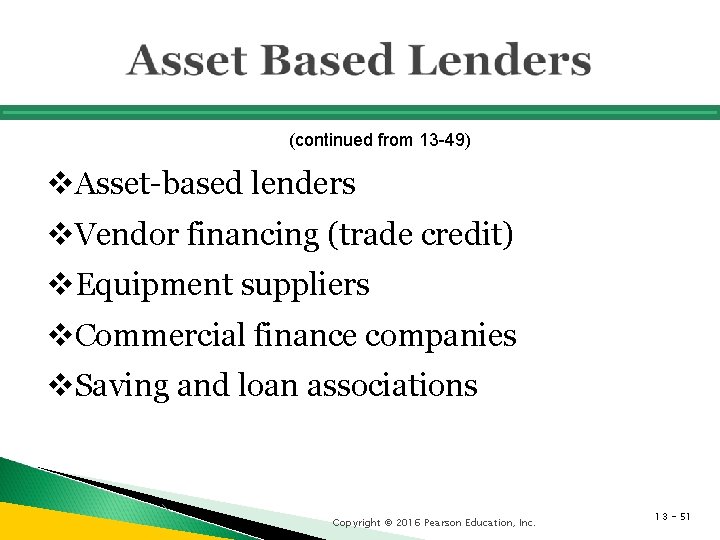 Asset Based Lenders

(continued from 13-49)

❖Asset-based lenders
❖Vendor financing (trade credit)
❖Equipment suppliers
❖Commercial finance companies
❖Saving and loan associations

Copyright © 2016 Pearson Education, Inc.

13 - 51